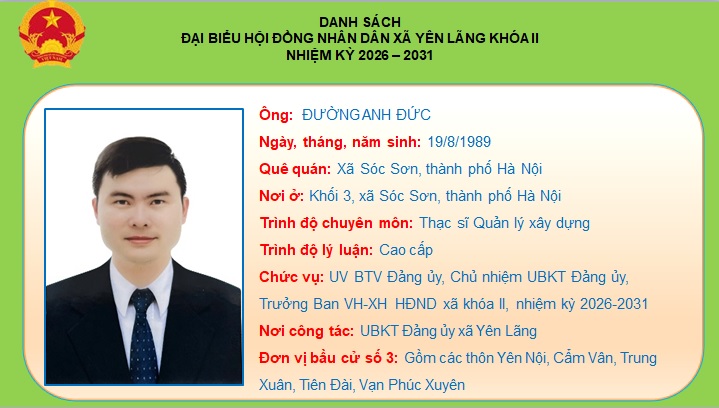 DANH SÁCH
ĐẠI BIỂU HỘI ĐỒNG NHÂN DÂN XÃ YÊN LÃNG KHÓA II
NHIỆM KỲ 2026 – 2031

Ông: ĐƯỜNG ANH ĐỨC

Ngày, tháng, năm sinh: 19/8/1989

Quê quán: Xã Sóc Sơn, thành phố Hà Nội

Nơi ở: Khối 3, xã Sóc Sơn, thành phố Hà Nội

Trình độ chuyên môn: Thạc sĩ Quản lý xây dựng

Trình độ lý luận: Cao cấp

Chức vụ: UV BTV Đảng ủy, Chủ nhiệm UBKT Đảng ủy, Trưởng Ban VH-XH HĐND xã khóa II, nhiệm kỳ 2026-2031

Nơi công tác: UBKT Đảng ủy xã Yên Lãng

Đơn vị bầu cử số 3: Gồm các thôn Yên Nội, Cẩm Vân, Trung Xuân, Tiên Đài, Vạn Phúc Xuyên